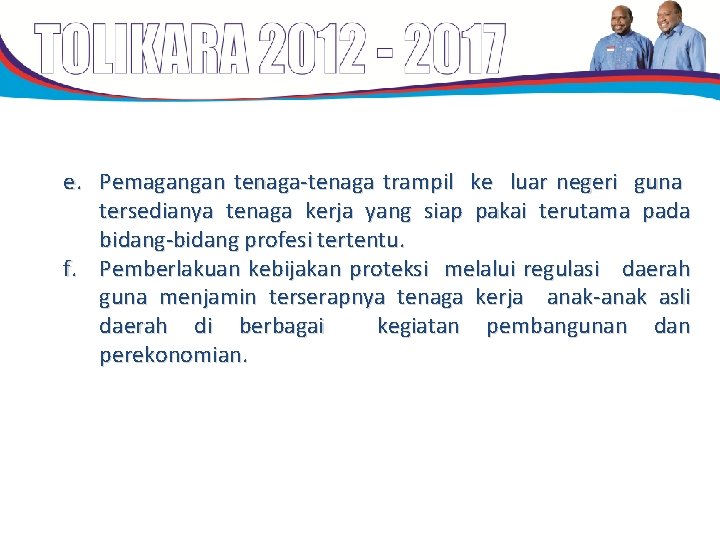 TOLIKARA 2012 - 2017

e. Pemagangan tenaga-tenaga trampil ke luar negeri guna tersedianya tenaga kerja yang siap pakai terutama pada bidang-bidang profesi tertentu.

f. Pemberlakuan kebijakan proteksi melalui regulasi daerah guna menjamin terserapnya tenaga kerja anak-anak asli daerah di berbagai kegiatan pembangunan dan perekonomian.